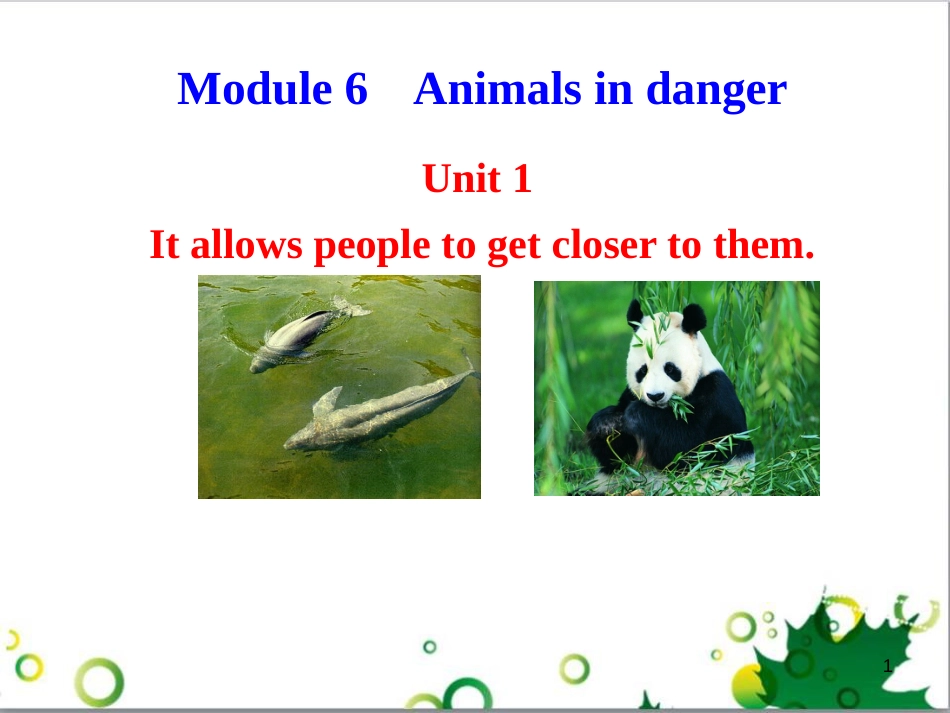 Module 6 Animals in danger

Unit 1

It allows people to get closer to them.

1